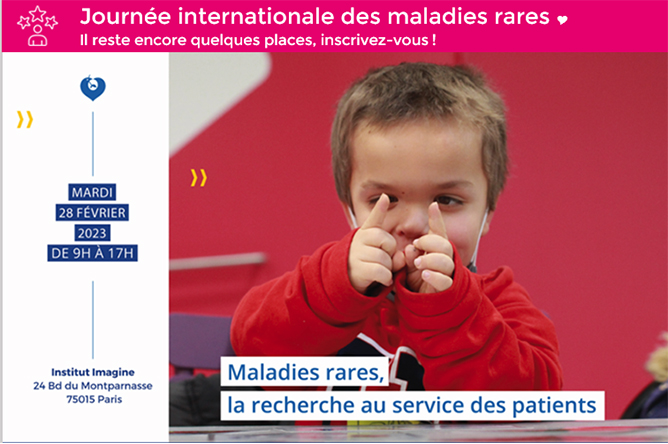 Journée internationale des maladies rares
Il reste encore quelques places, inscrivez-vous !

MARDI
28 FÉVRIER
2023
DE 9H À 17H

Institut Imagine
24 Bd du Montparnasse
75015 Paris

Maladies rares,
la recherche au service des patients